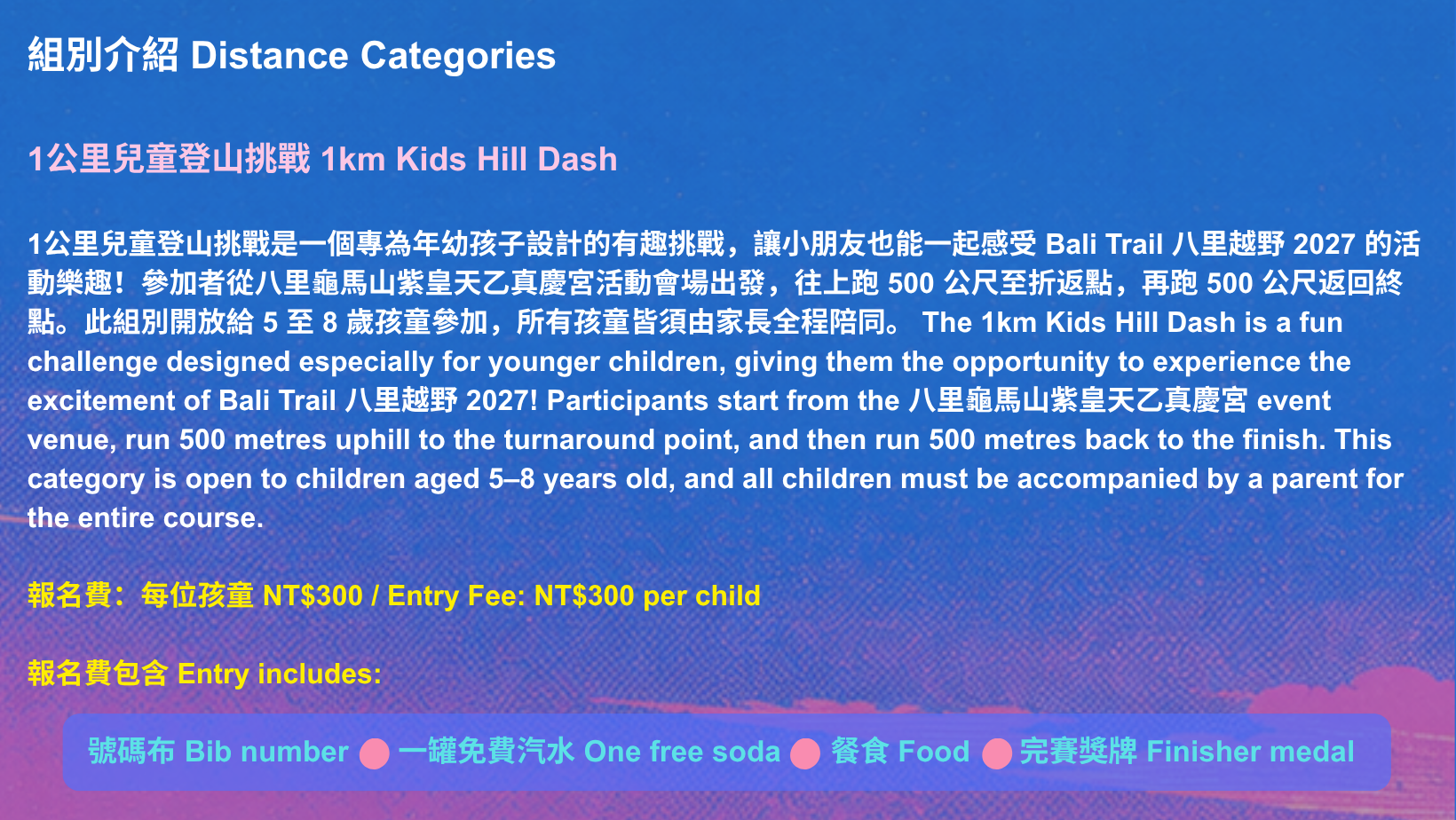 組別介紹 Distance Categories

1公里兒童登山挑戰 1km Kids Hill Dash

1公里兒童登山挑戰是一個專為年幼孩子設計的有趣挑戰，讓小朋友也能一起感受 Bali Trail 八里越野 2027 的活動樂趣！參加者從八里龜馬山紫皇天乙真慶宮活動會場出發，往上跑 500 公尺至折返點，再跑 500 公尺返回終點。此組別開放給 5 至 8 歲孩童參加，所有孩童皆須由家長全程陪同。 The 1km Kids Hill Dash is a fun challenge designed especially for younger children, giving them the opportunity to experience the excitement of Bali Trail 八里越野 2027! Participants start from the 八里龜馬山紫皇天乙真慶宮 event venue, run 500 metres uphill to the turnaround point, and then run 500 metres back to the finish. This category is open to children aged 5–8 years old, and all children must be accompanied by a parent for the entire course.

報名費：每位孩童 NT$300 / Entry Fee: NT$300 per child

報名費包含 Entry includes:

號碼布 Bib number 一罐免費汽水 One free soda 餐食 Food 完賽獎牌 Finisher medal